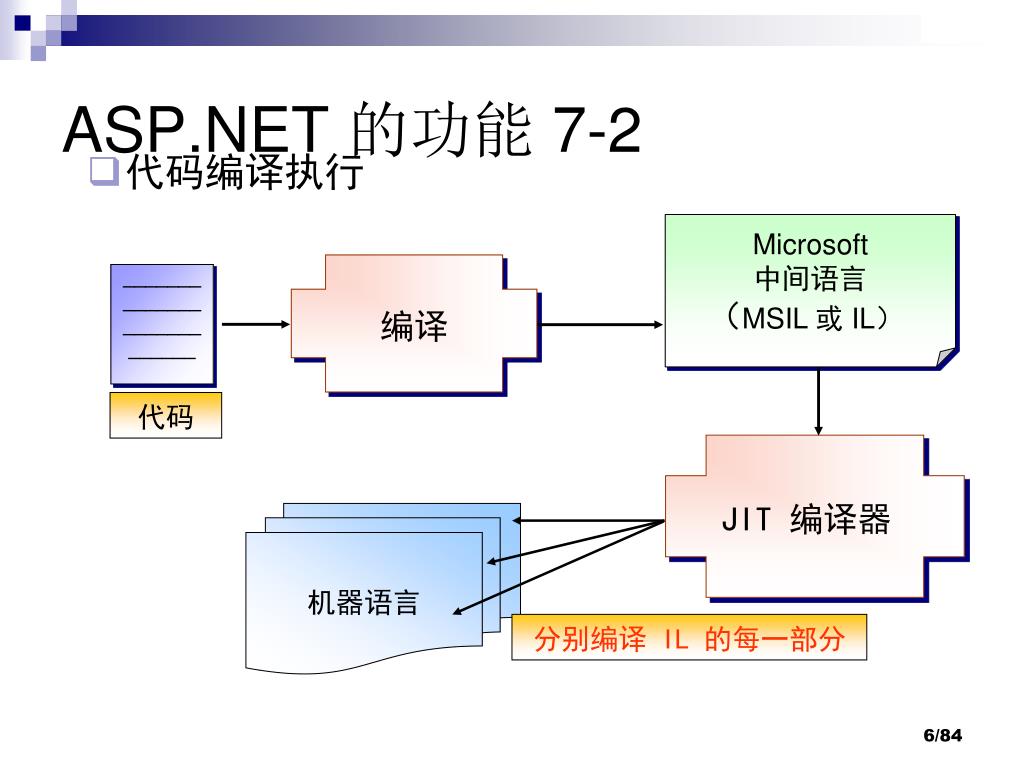 ASP.NET 的功能 7-2

代码编译执行

代码

编译

Microsoft
中间语言
（MSIL 或 IL）

JIT 编译器

机器语言

分别编译 IL 的每一部分

6/84